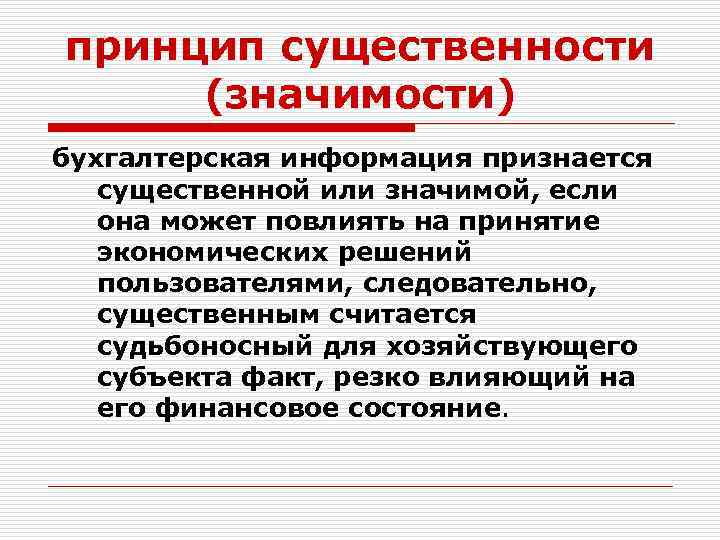 принцип существенности (значимости)

бухгалтерская информация признается существенной или значимой, если она может повлиять на принятие экономических решений пользователями, следовательно, существенным считается судьбоносный для хозяйствующего субъекта факт, резко влияющий на его финансовое состояние.